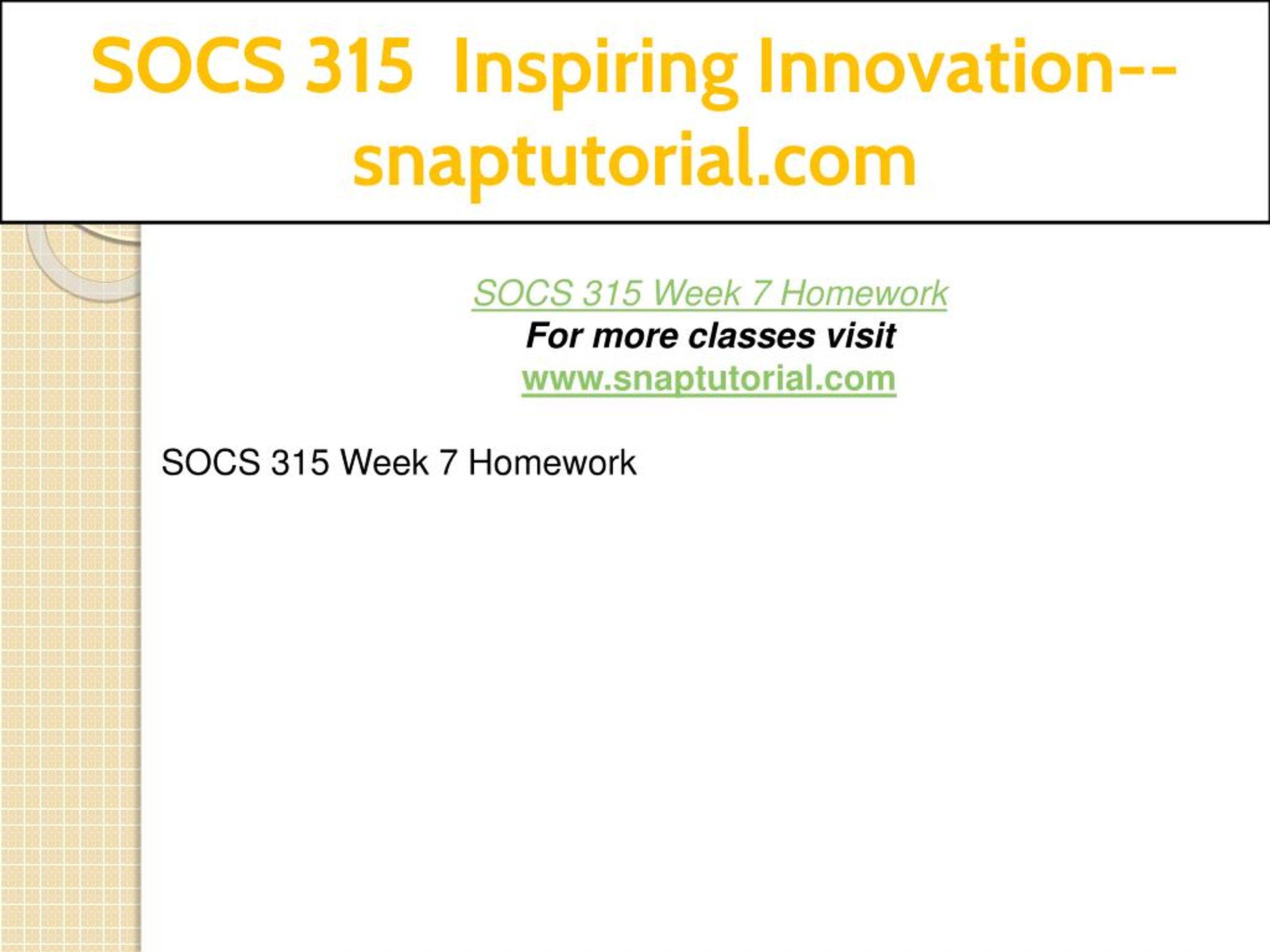 SOCS 315 Inspiring Innovation--snaptutorial.com

SOCS 315 Week 7 Homework
For more classes visit
www.snaptutorial.com

SOCS 315 Week 7 Homework